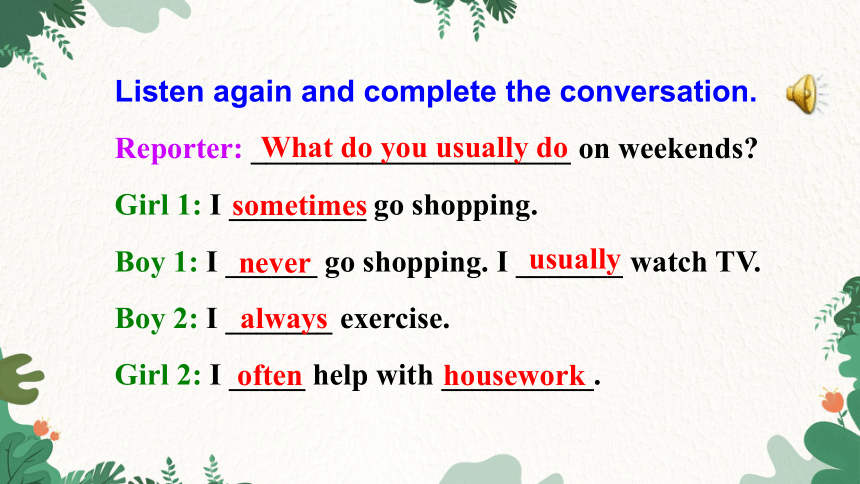 Listen again and complete the conversation.

Reporter: What do you usually do on weekends?

Girl 1: I sometimes go shopping.

Boy 1: I never go shopping. I usually watch TV.

Boy 2: I always exercise.

Girl 2: I often help with housework.